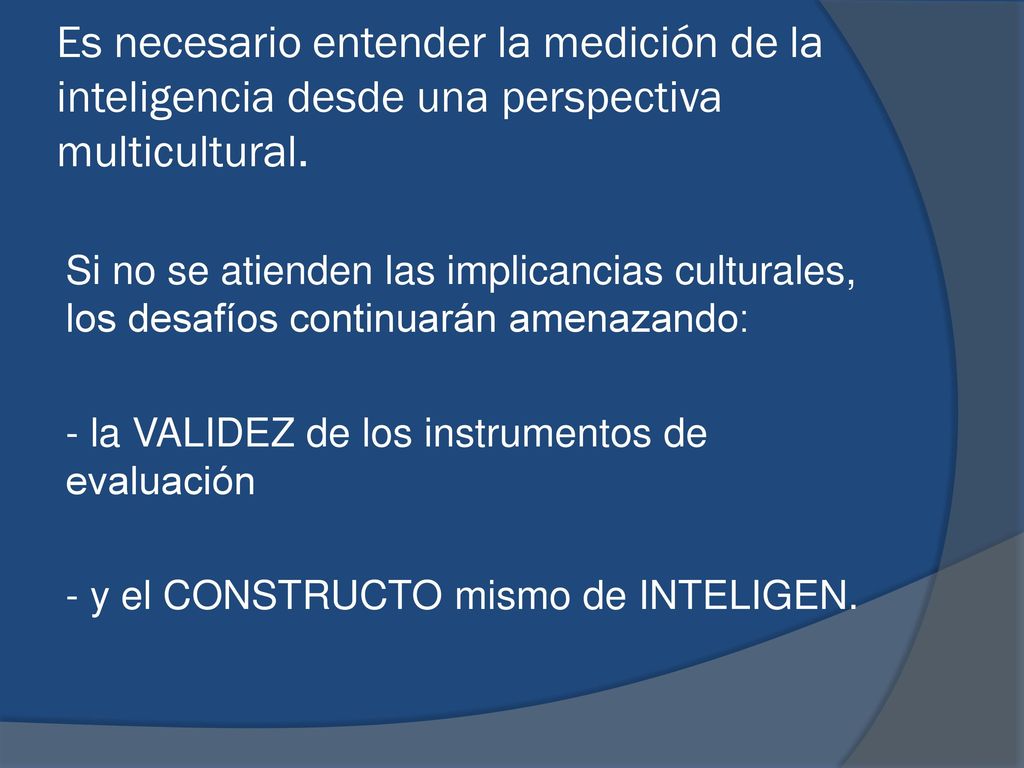 Es necesario entender la medición de la inteligencia desde una perspectiva multicultural.

Si no se atienden las implicancias culturales, los desafíos continuarán amenazando:

- la VALIDEZ de los instrumentos de evaluación

- y el CONSTRUCTO mismo de INTELIGEN.